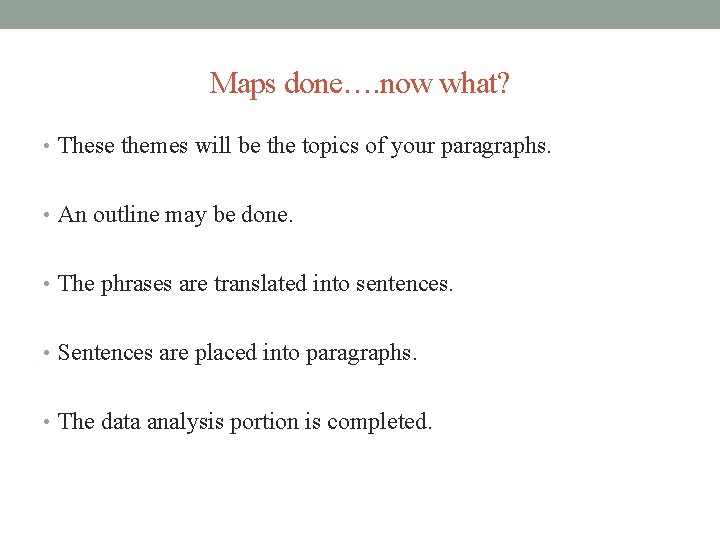 Maps done….now what?

• These themes will be the topics of your paragraphs.

• An outline may be done.

• The phrases are translated into sentences.

• Sentences are placed into paragraphs.

• The data analysis portion is completed.